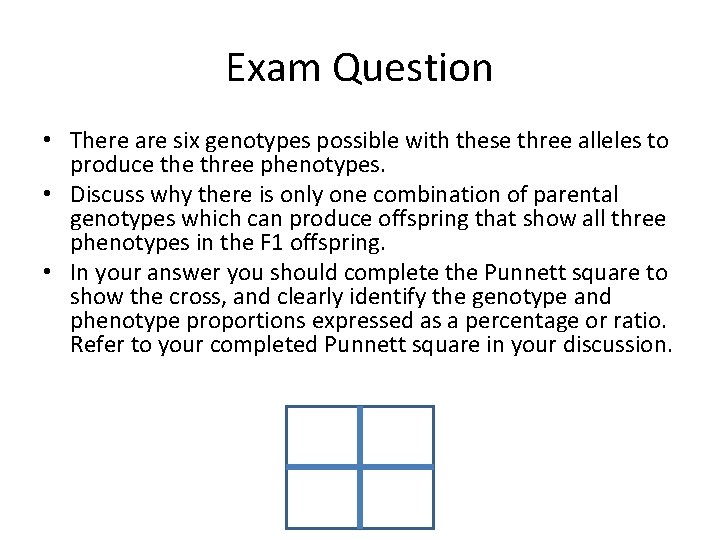 Exam Question

• There are six genotypes possible with these three alleles to produce the three phenotypes.
• Discuss why there is only one combination of parental genotypes which can produce offspring that show all three phenotypes in the F1 offspring.
• In your answer you should complete the Punnett square to show the cross, and clearly identify the genotype and phenotype proportions expressed as a percentage or ratio. Refer to your completed Punnett square in your discussion.